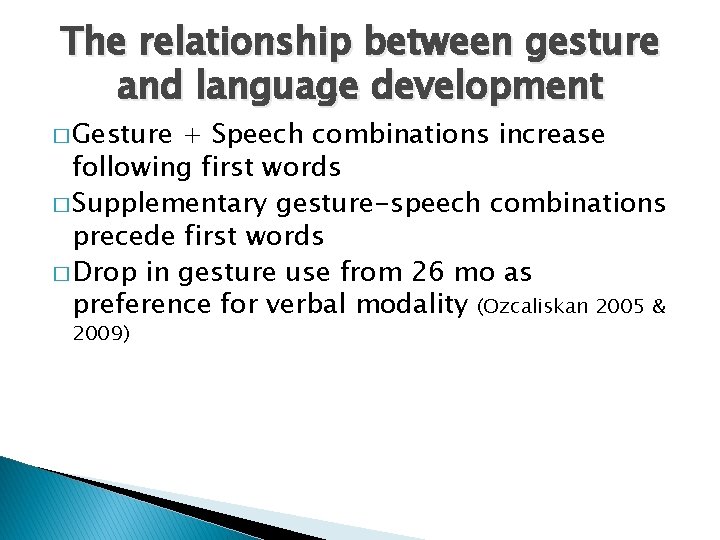 The relationship between gesture and language development

□ Gesture + Speech combinations increase following first words

□ Supplementary gesture-speech combinations precede first words

□ Drop in gesture use from 26 mo as preference for verbal modality (Ozcaliskan 2005 & 2009)